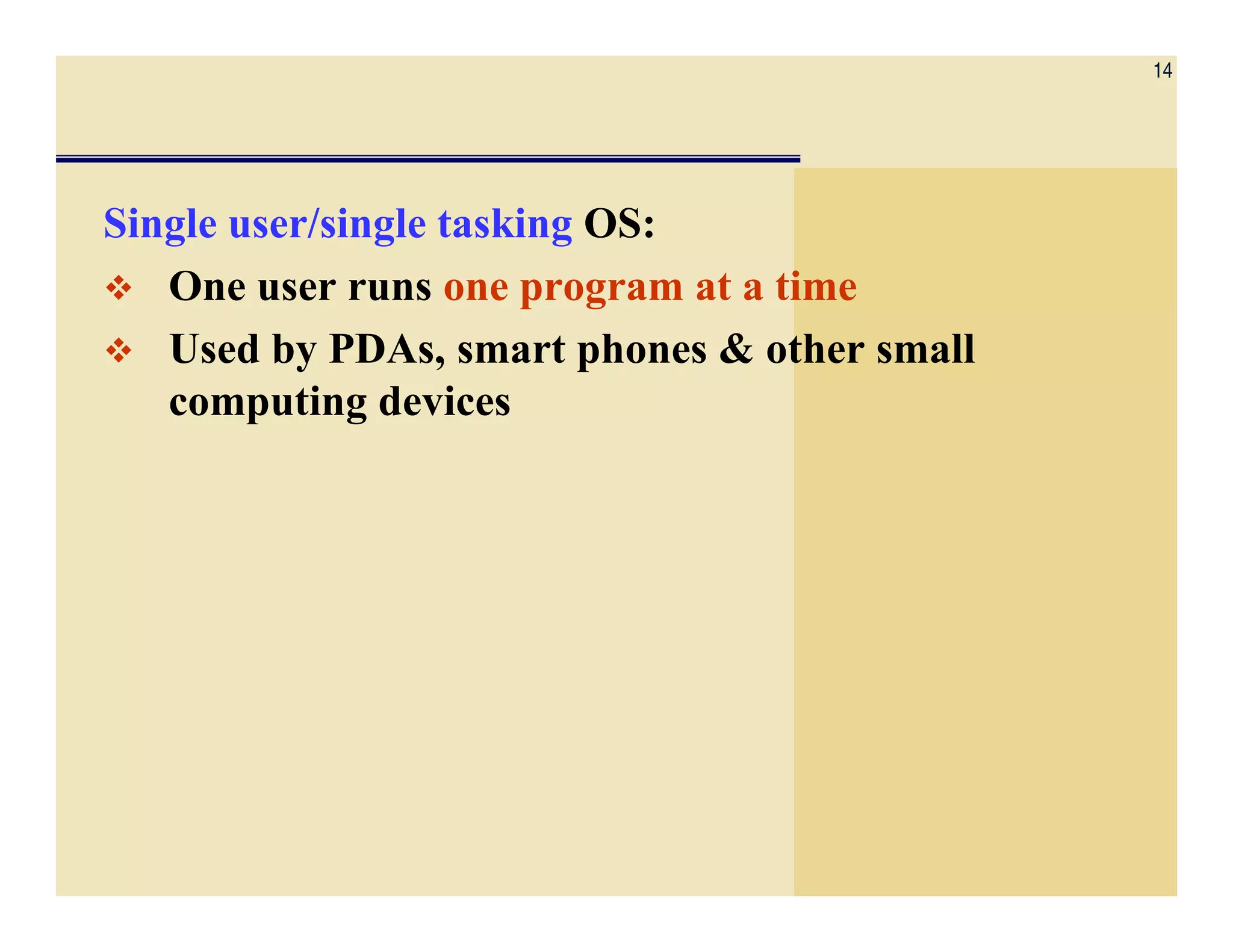 14

Single user/single tasking OS:

❖ One user runs one program at a time

❖ Used by PDAs, smart phones & other small computing devices